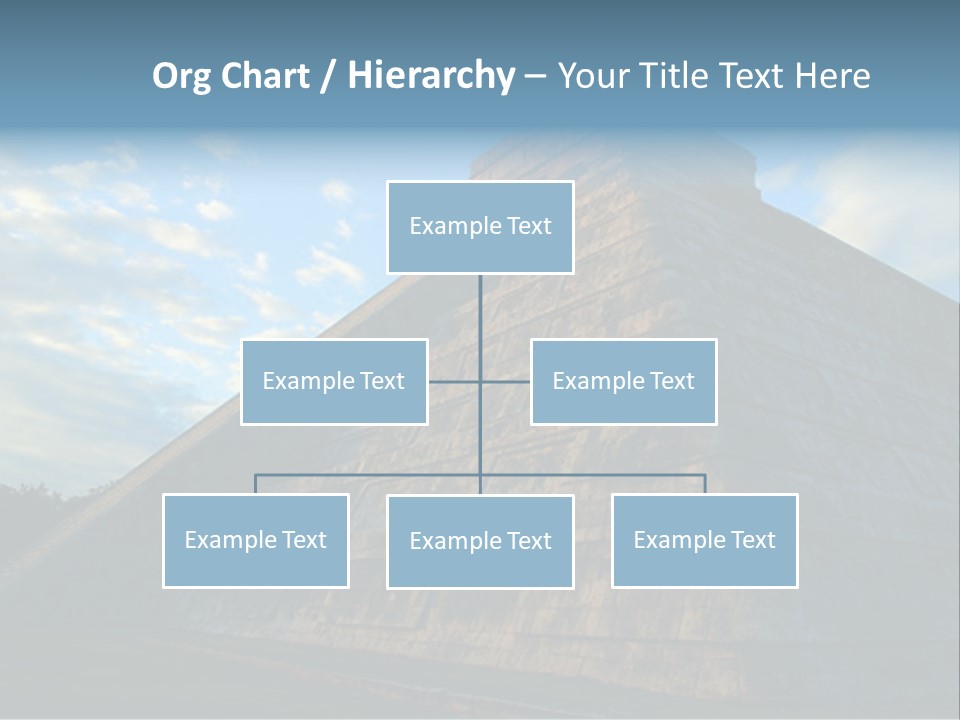 Org Chart / Hierarchy – Your Title Text Here

Example Text

Example Text

Example Text

Example Text

Example Text

Example Text